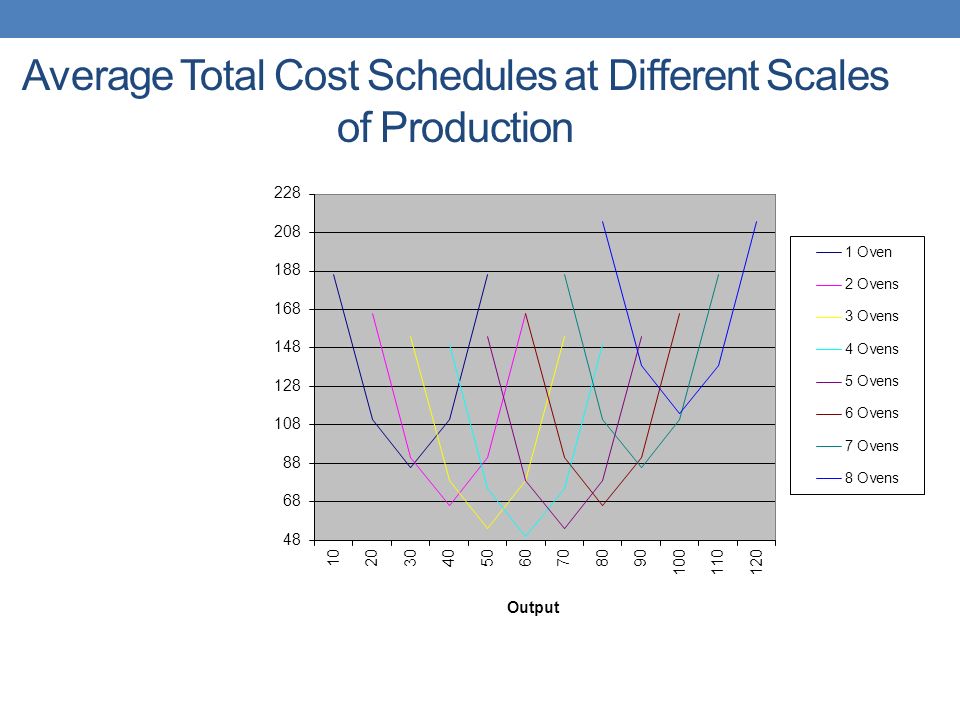 Average Total Cost Schedules at Different Scales of Production

228
208
188
168
148
128
108
88
68
48

10
20
30
40
50
60
70
80
90
100
110
120

Output

1 Oven
2 Ovens
3 Ovens
4 Ovens
5 Ovens
6 Ovens
7 Ovens
8 Ovens